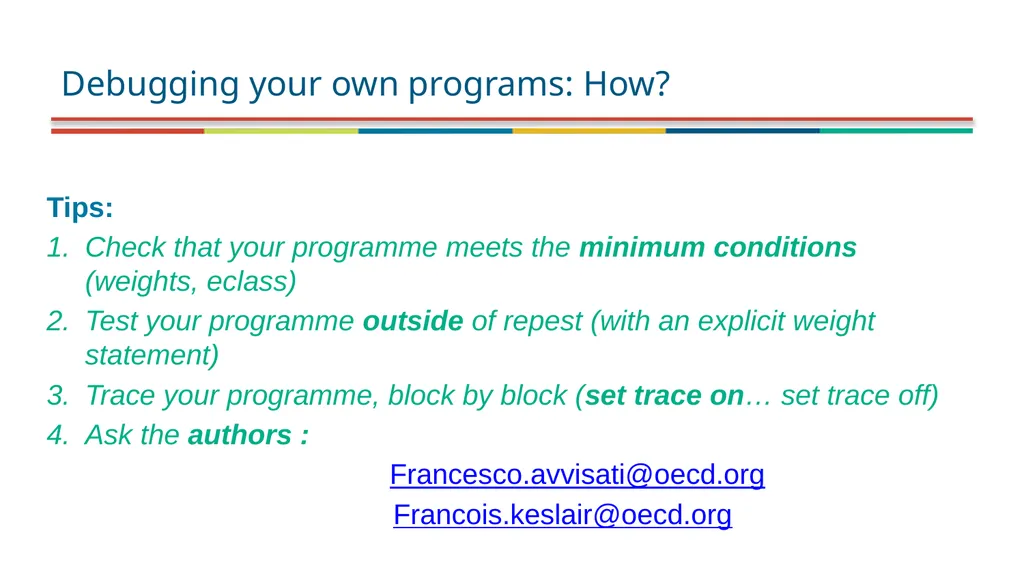 Debugging your own programs: How?

Tips:

1. Check that your programme meets the minimum conditions (weights, eclass)
2. Test your programme outside of repest (with an explicit weight statement)
3. Trace your programme, block by block (set trace on… set trace off)
4. Ask the authors :

Francesco.avvisati@oecd.org
Francois.keslair@oecd.org